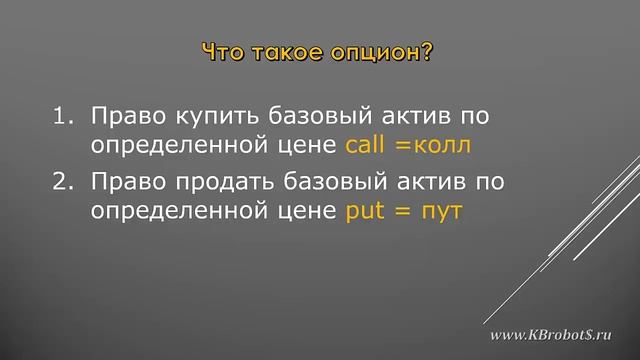 Что такое опцион?

1. Право купить базовый актив по определенной цене call =колл
2. Право продать базовый актив по определенной цене put = пут

www.KBrobot$.ru